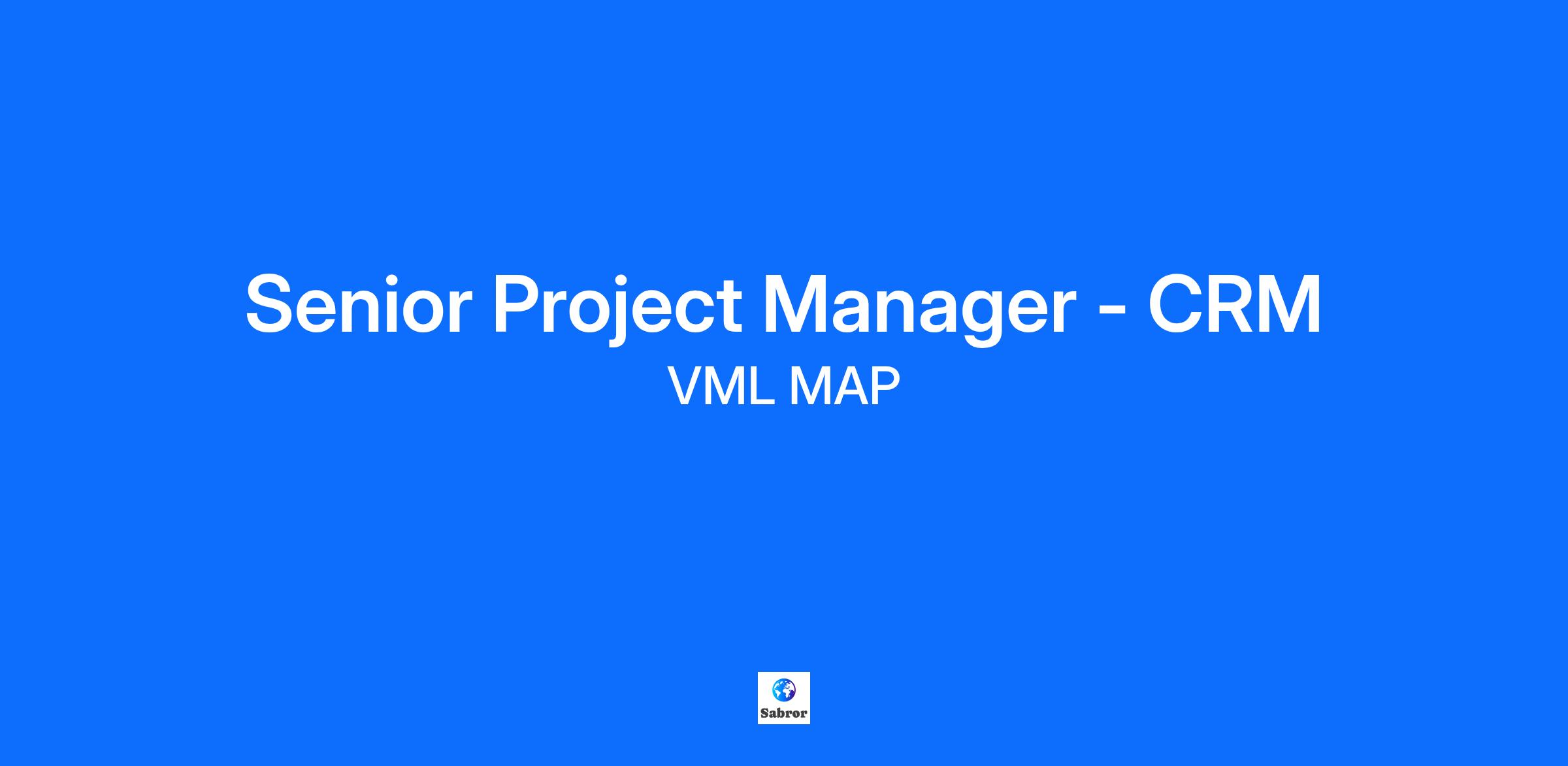 Senior Project Manager - CRM
VML MAP

Sabror